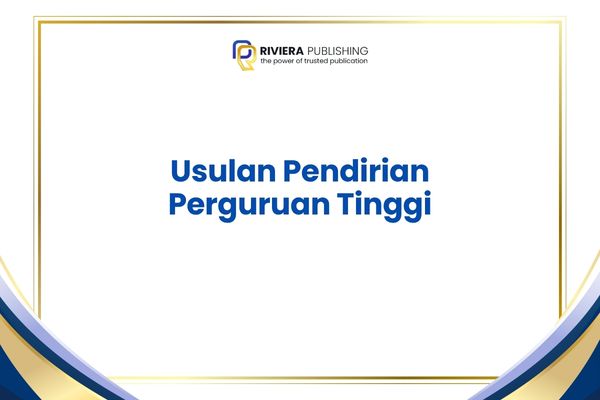 RIVIERA PUBLISHING
the power of trusted publication

Usulan Pendirian Perguruan Tinggi